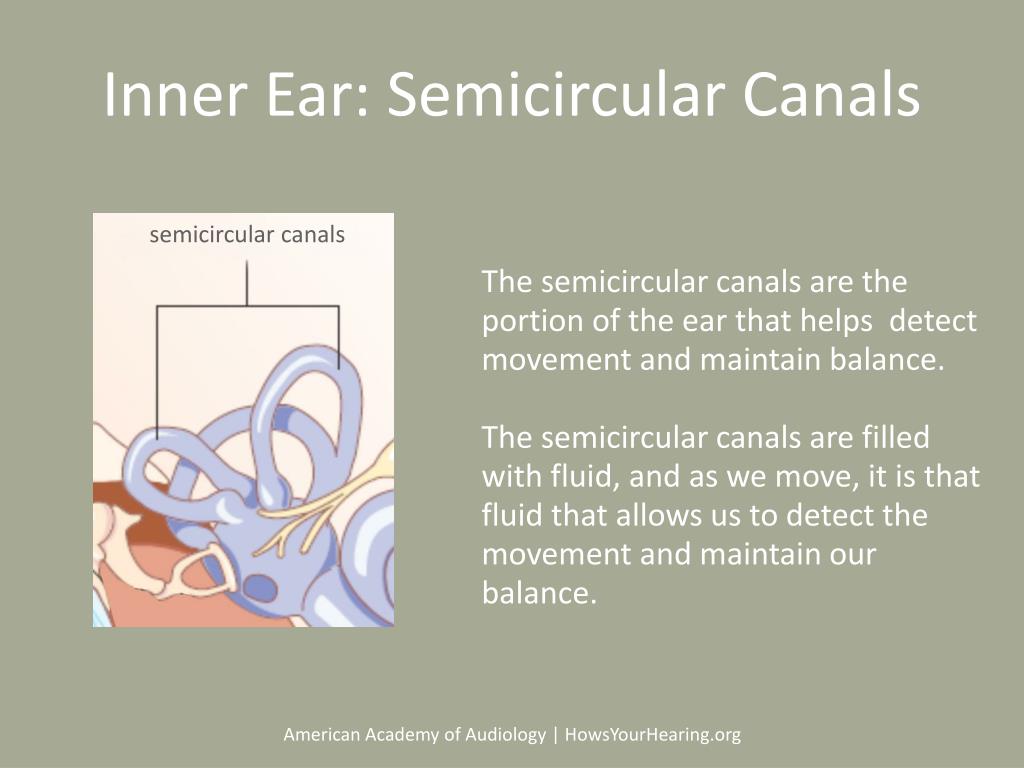 Inner Ear: Semicircular Canals

semicircular canals

The semicircular canals are the portion of the ear that helps detect movement and maintain balance.

The semicircular canals are filled with fluid, and as we move, it is that fluid that allows us to detect the movement and maintain our balance.

American Academy of Audiology | HowsYourHearing.org